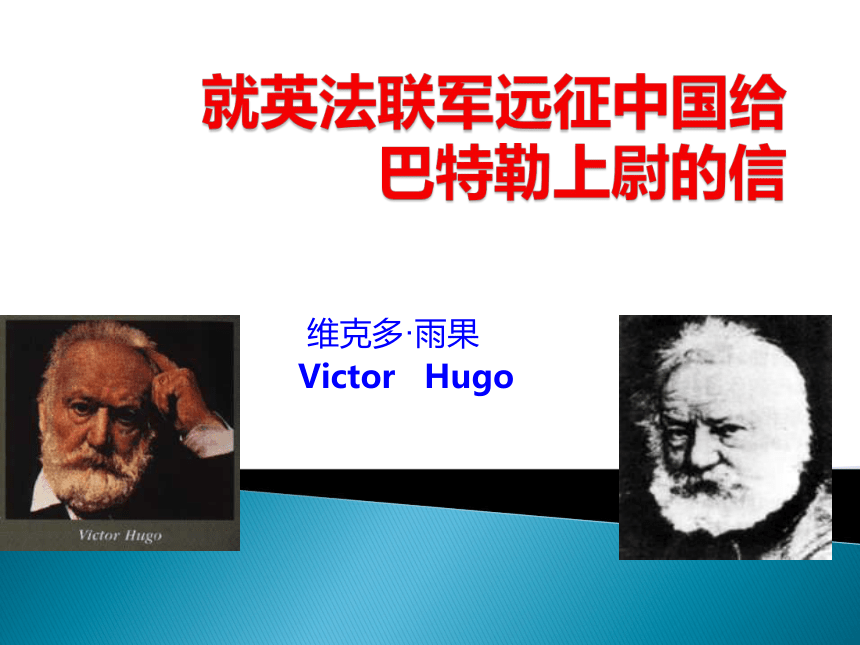 就英法联军远征中国给巴特勒上尉的信

维克多·雨果
Victor Hugo

Victor Hugo